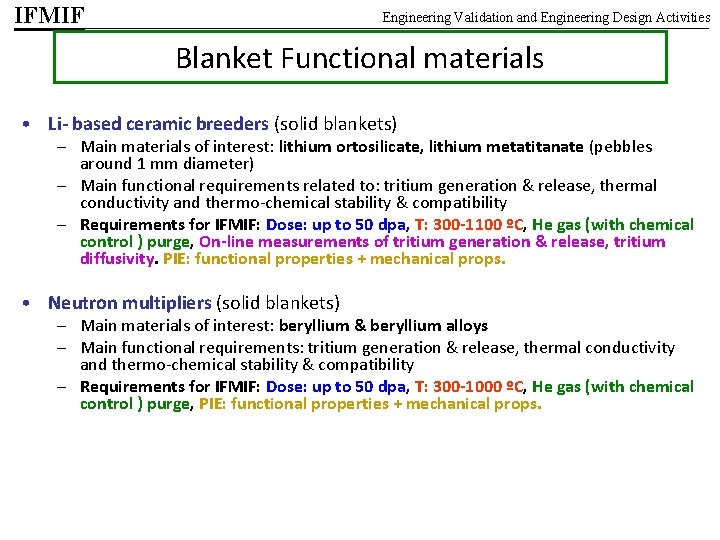 IFMIF

Engineering Validation and Engineering Design Activities

Blanket Functional materials

• Li- based ceramic breeders (solid blankets)
– Main materials of interest: lithium ortosilicate, lithium metatitanate (pebbles around 1 mm diameter)
– Main functional requirements related to: tritium generation & release, thermal conductivity and thermo-chemical stability & compatibility
– Requirements for IFMIF: Dose: up to 50 dpa, T: 300-1100 ºC, He gas (with chemical control ) purge, On-line measurements of tritium generation & release, tritium diffusivity. PIE: functional properties + mechanical props.

• Neutron multipliers (solid blankets)
– Main materials of interest: beryllium & beryllium alloys
– Main functional requirements: tritium generation & release, thermal conductivity and thermo-chemical stability & compatibility
– Requirements for IFMIF: Dose: up to 50 dpa, T: 300-1000 ºC, He gas (with chemical control ) purge, PIE: functional properties + mechanical props.